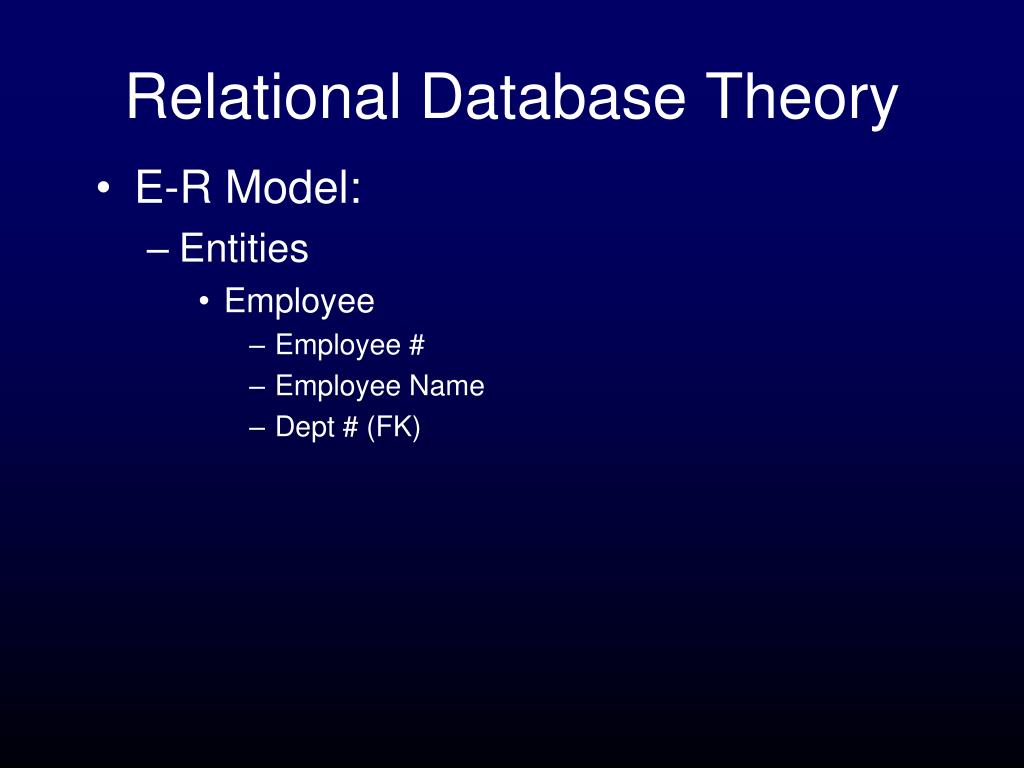 Relational Database Theory

• E-R Model:
  – Entities
    • Employee
      – Employee #
      – Employee Name
      – Dept # (FK)